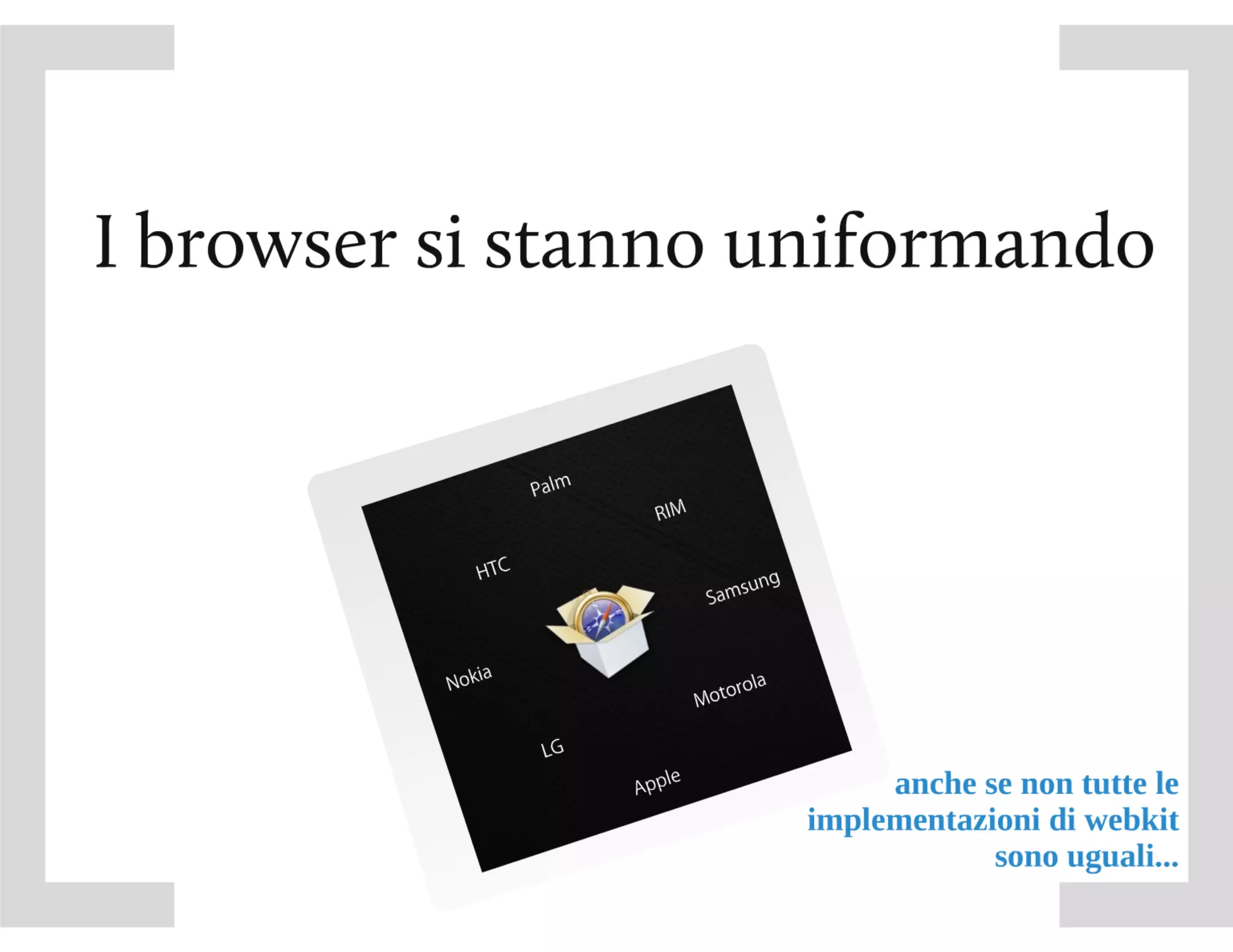 I browser si stanno uniformando

Palm
RIM
HTC
Samsung
Nokia
Motorola
LG
Apple

anche se non tutte le implementazioni di webkit sono uguali...